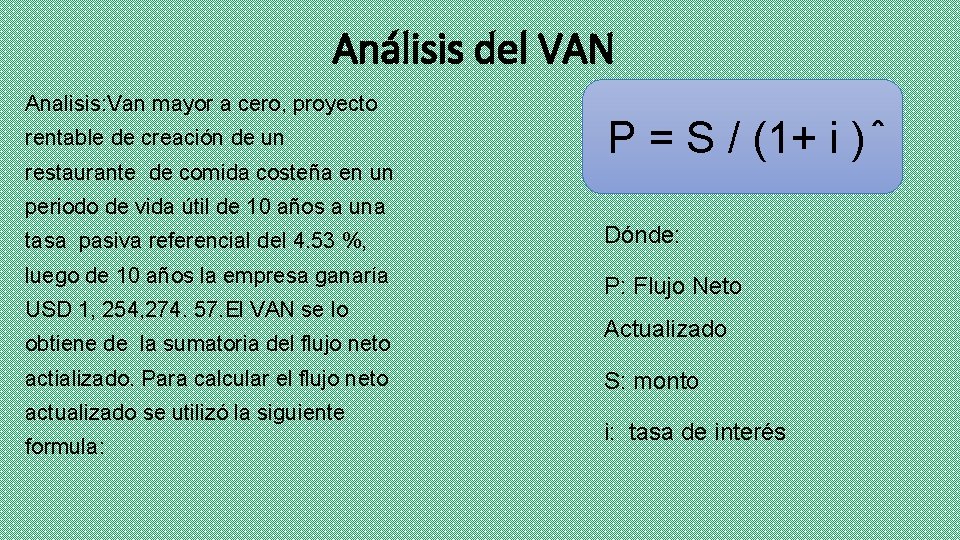 Análisis del VAN

Analisis:Van mayor a cero, proyecto rentable de creación de un restaurante de comida costeña en un periodo de vida útil de 10 años a una tasa pasiva referencial del 4.53 %, luego de 10 años la empresa ganaría USD 1, 254,274. 57.El VAN se lo obtiene de la sumatoria del flujo neto actializado. Para calcular el flujo neto actualizado se utilizó la siguiente formula:

P = S / (1+ i )ˆ

Dónde:

P: Flujo Neto Actualizado

S: monto

i: tasa de interés